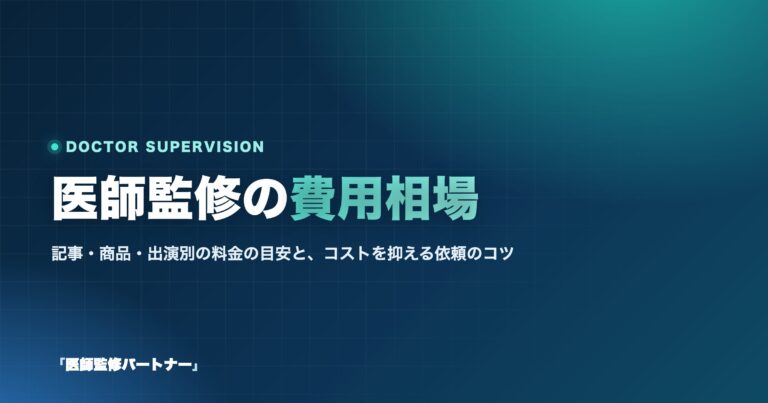 DOCTOR SUPERVISION

医師監修の費用相場

記事・商品・出演別の料金の目安と、コストを抑える依頼のコツ

「医師監修パートナー」